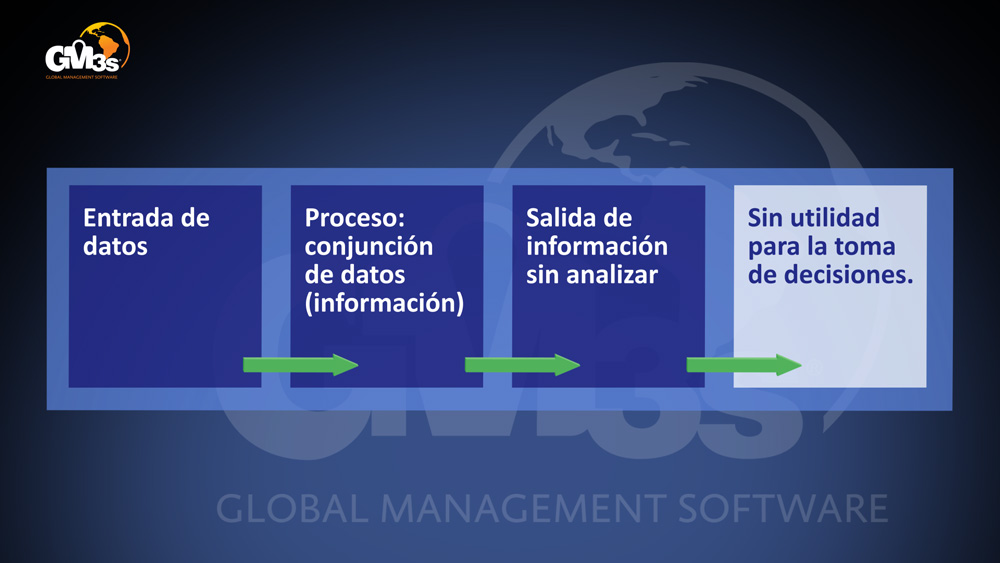 GM3s
GLOBAL MANAGEMENT SOFTWARE

Entrada de datos

Proceso: conjunción de datos (información)

Salida de información sin analizar

Sin utilidad para la toma de decisiones.

GM3s

GLOBAL MANAGEMENT SOFTWARE